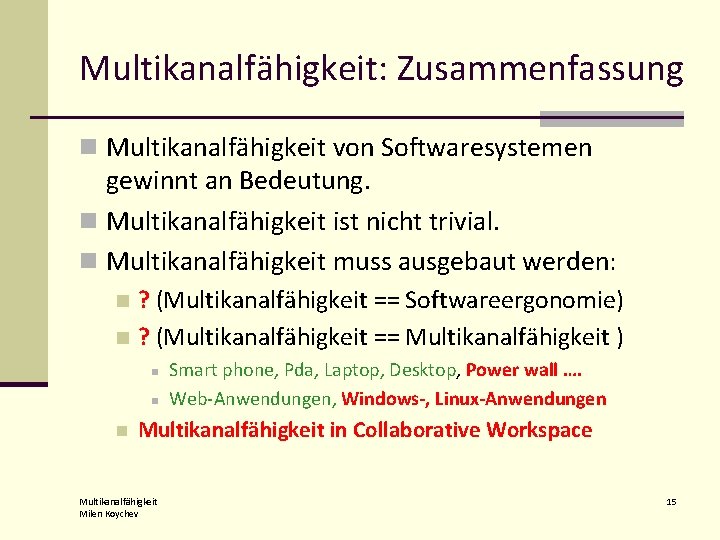 Multikanalfähigkeit: Zusammenfassung

Multikanalfähigkeit von Softwaresystemen gewinnt an Bedeutung.

Multikanalfähigkeit ist nicht trivial.

Multikanalfähigkeit muss ausgebaut werden:

? (Multikanalfähigkeit == Softwareergonomie)

? (Multikanalfähigkeit == Multikanalfähigkeit )

Smart phone, Pda, Laptop, Desktop, Power wall ….

Web-Anwendungen, Windows-, Linux-Anwendungen

Multikanalfähigkeit in Collaborative Workspace

Multikanalfähigkeit
Milen Koychev

15